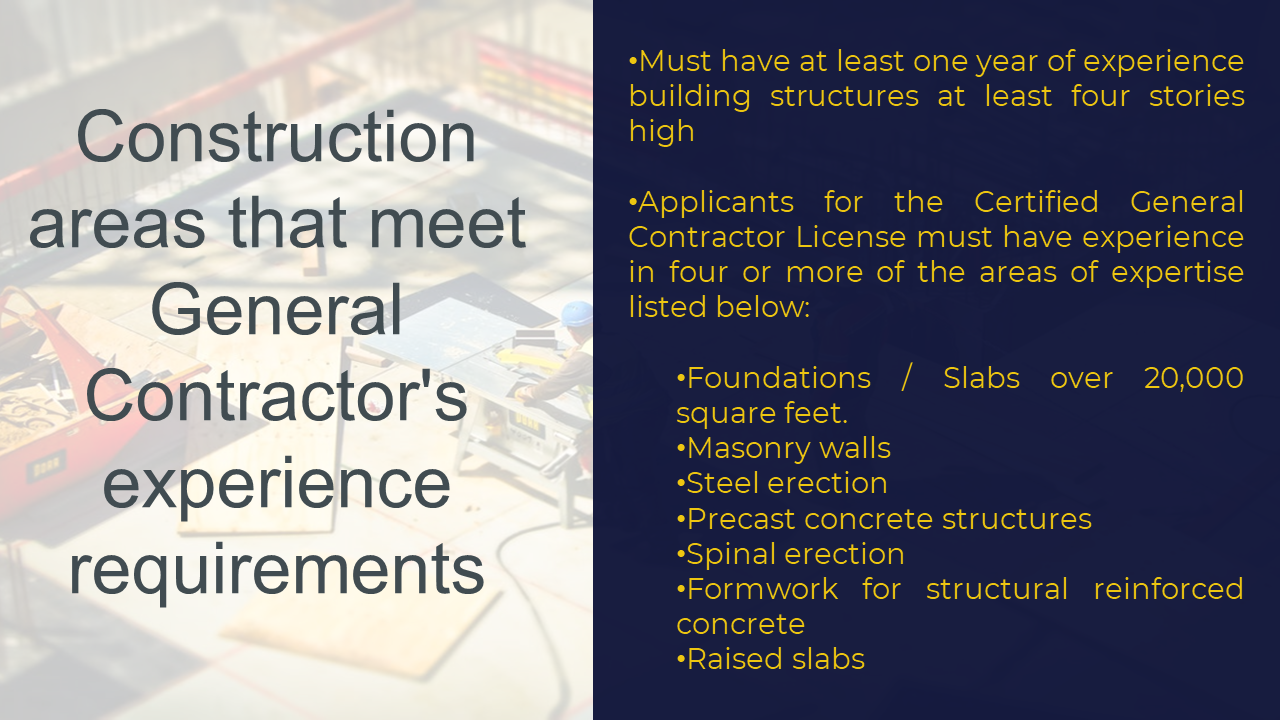 Construction areas that meet General Contractor's experience requirements

•Must have at least one year of experience building structures at least four stories high

•Applicants for the Certified General Contractor License must have experience in four or more of the areas of expertise listed below:

•Foundations / Slabs over 20,000 square feet.
•Masonry walls
•Steel erection
•Precast concrete structures
•Spinal erection
•Formwork for structural reinforced concrete
•Raised slabs